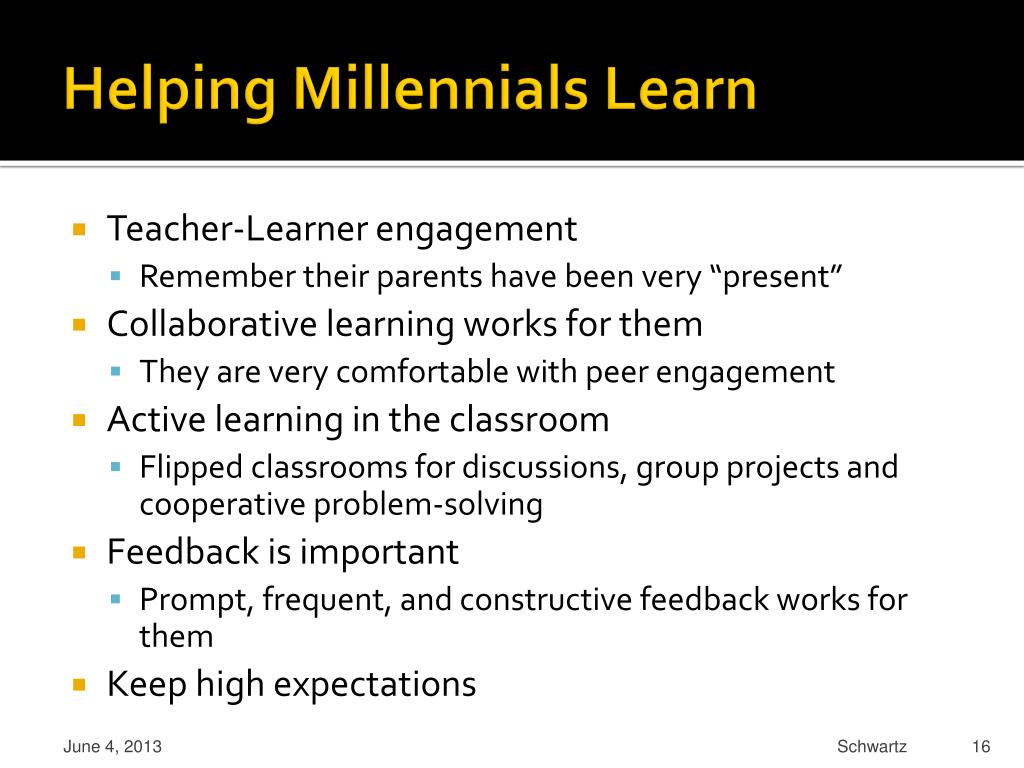 Helping Millennials Learn

Teacher-Learner engagement
Remember their parents have been very “present”
Collaborative learning works for them
They are very comfortable with peer engagement
Active learning in the classroom
Flipped classrooms for discussions, group projects and cooperative problem-solving
Feedback is important
Prompt, frequent, and constructive feedback works for them
Keep high expectations

June 4, 2013
Schwartz
16